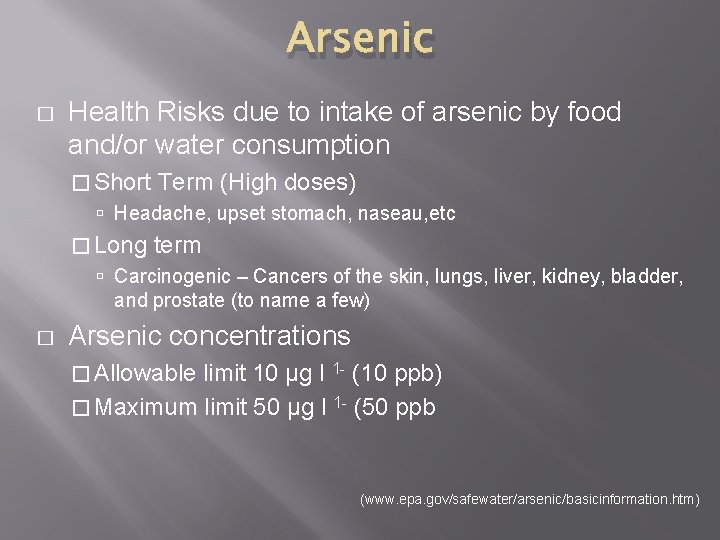 Arsenic

□ Health Risks due to intake of arsenic by food and/or water consumption

□ Short Term (High doses)

▫ Headache, upset stomach, naseau,etc

□ Long term

▫ Carcinogenic – Cancers of the skin, lungs, liver, kidney, bladder, and prostate (to name a few)

□ Arsenic concentrations

□ Allowable limit 10 µg l $^{1-}$ (10 ppb)

□ Maximum limit 50 µg l $^{1-}$ (50 ppb

(www.epa.gov/safewater/arsenic/basicinformation.htm)